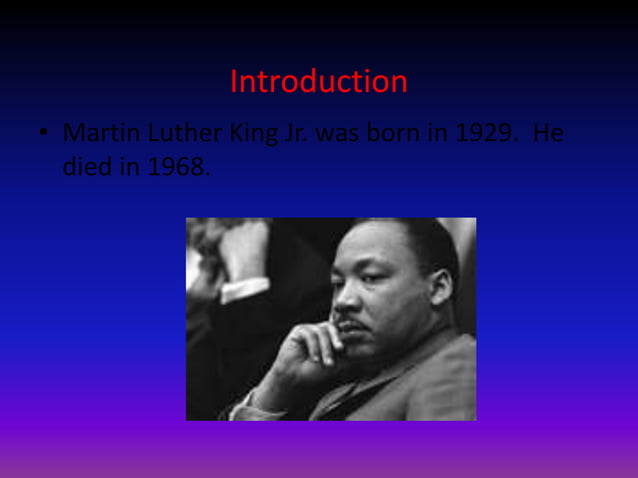 Introduction

• Martin Luther King Jr. was born in 1929. He died in 1968.